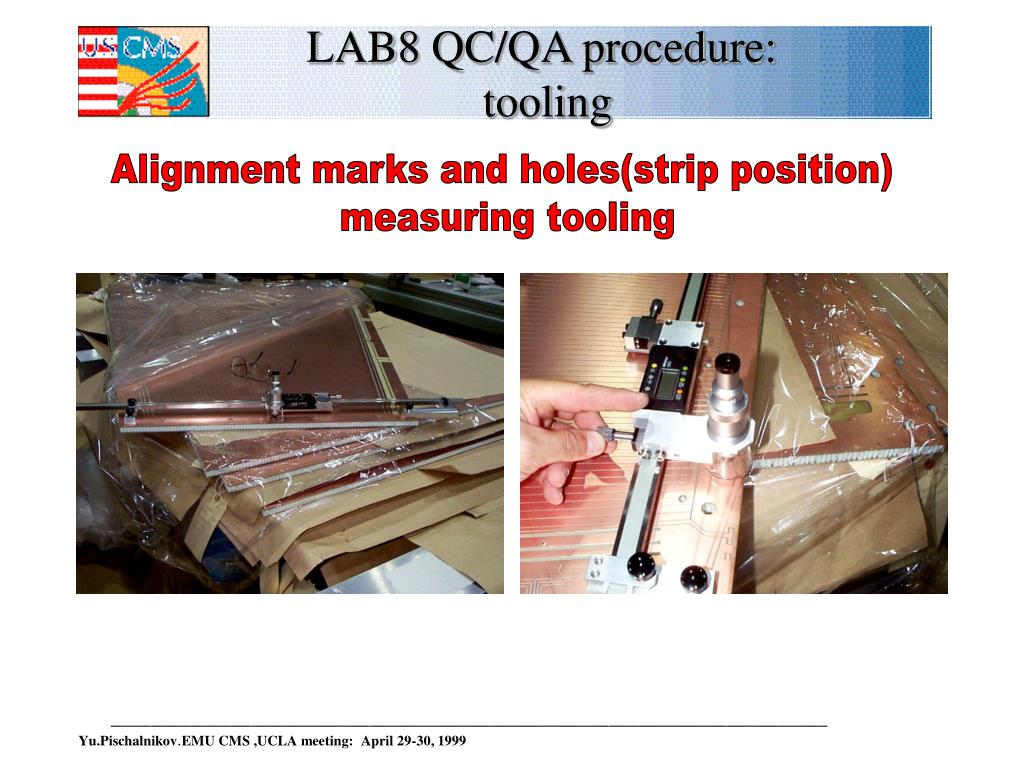 US CMS

LAB8 QC/QA procedure: tooling

Alignment marks and holes(strip position) measuring tooling

Yu.Pischalnikov.EMU CMS ,UCLA meeting: April 29-30, 1999